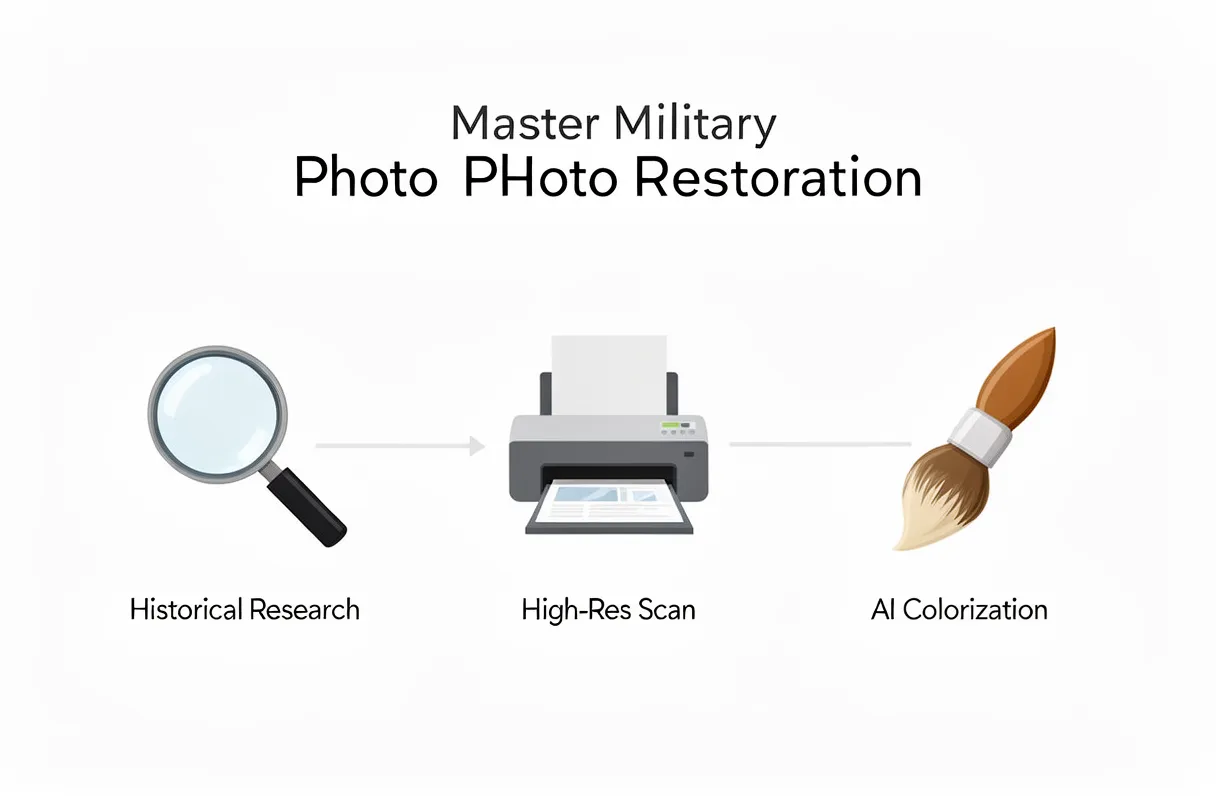 Master Military
Photo PHoto Restoration

Historical Research

High-Res Scan

AI Colorization